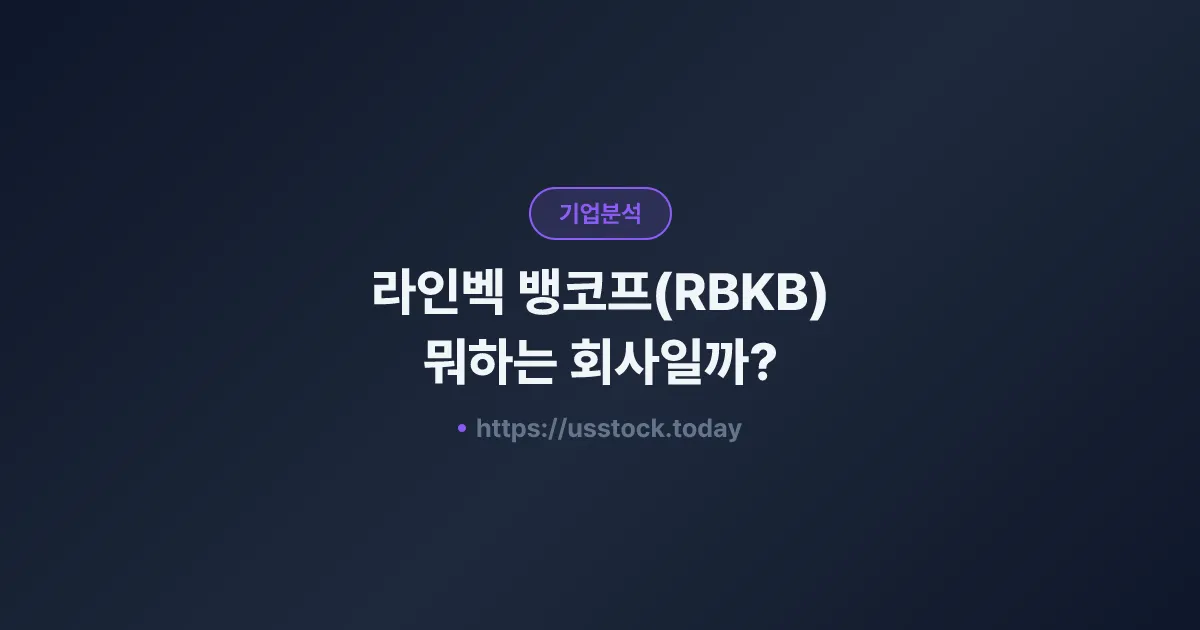 기업분석

라인벡 뱅코프(RBKB) 뭐하는 회사일까?

• https://usstock.today